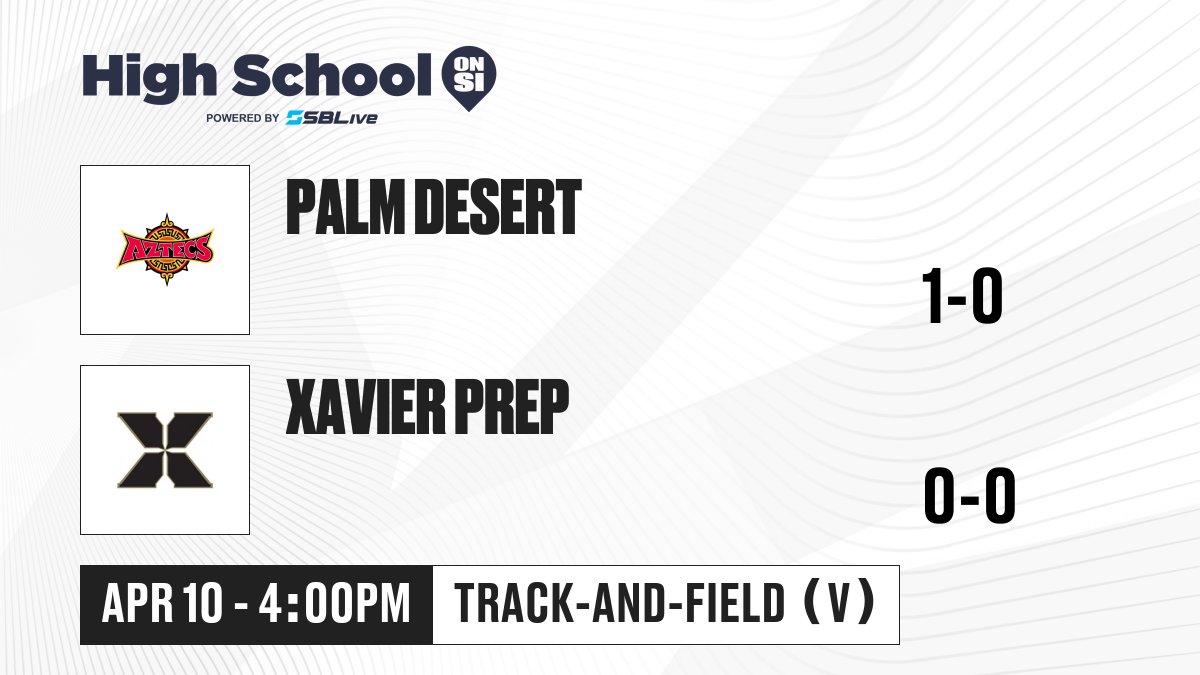 High School ON SI
POWERED BY SBLive

AZTECS

PALM DESERT

1-0

X

XAVIER PREP

0-0

APR 10 - 4:00PM

TRACK-AND-FIELD (V)